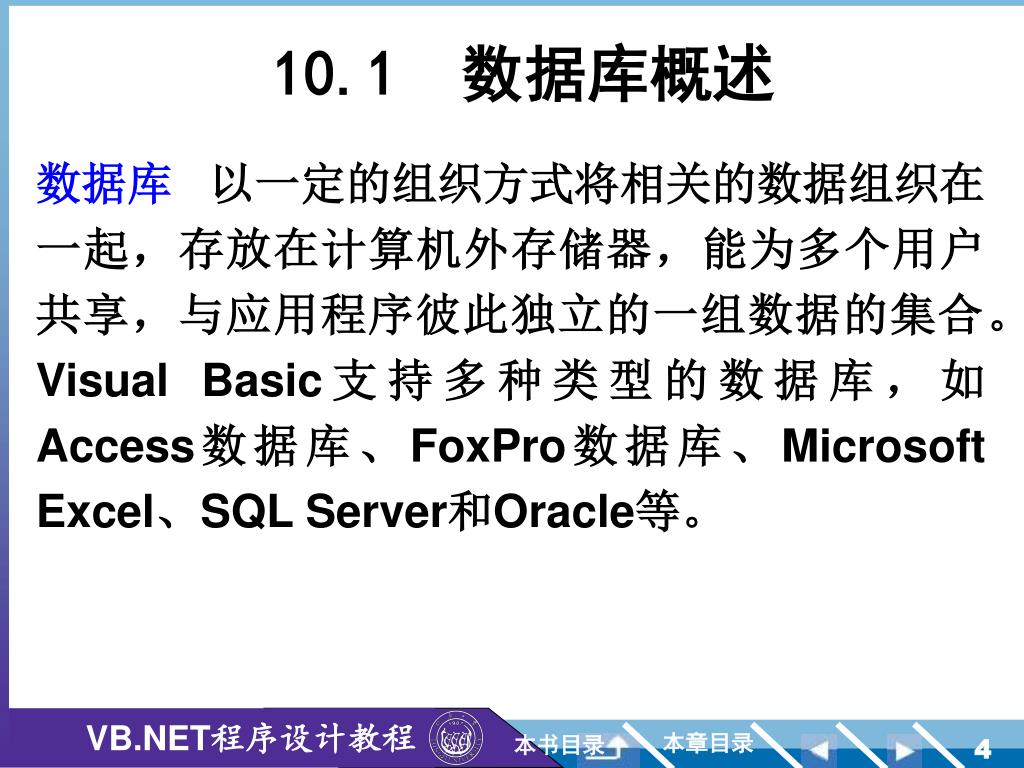 10.1　数据库概述

数据库　以一定的组织方式将相关的数据组织在一起，存放在计算机外存储器，能为多个用户共享，与应用程序彼此独立的一组数据的集合。Visual Basic支持多种类型的数据库，如Access数据库、FoxPro数据库、Microsoft Excel、SQL Server和Oracle等。

VB.NET程序设计教程

本书目录

本章目录

4